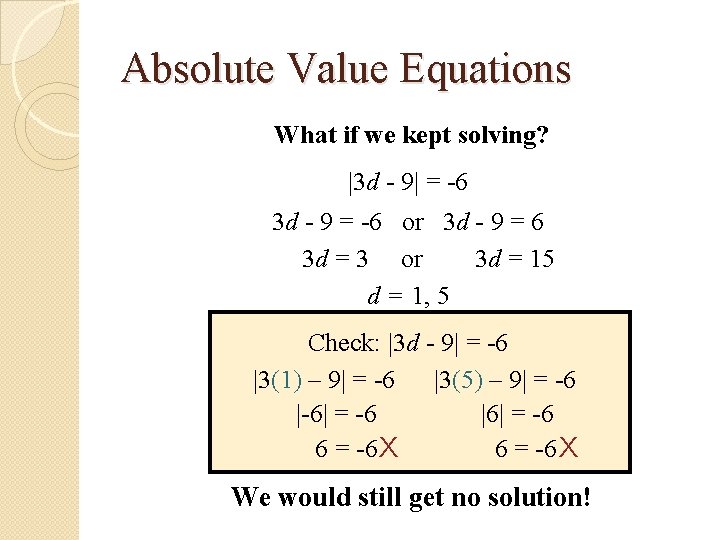 Absolute Value Equations

What if we kept solving?

$|3d - 9| = -6$

$3d - 9 = -6$ or $3d - 9 = 6$

$3d = 3$ or $3d = 15$

$d = 1, 5$

Check: $|3d - 9| = -6$

$|3(1) – 9| = -6$ $|3(5) – 9| = -6$

$|-6| = -6$ $|6| = -6$

$6 = -6$X $6 = -6$X

We would still get no solution!